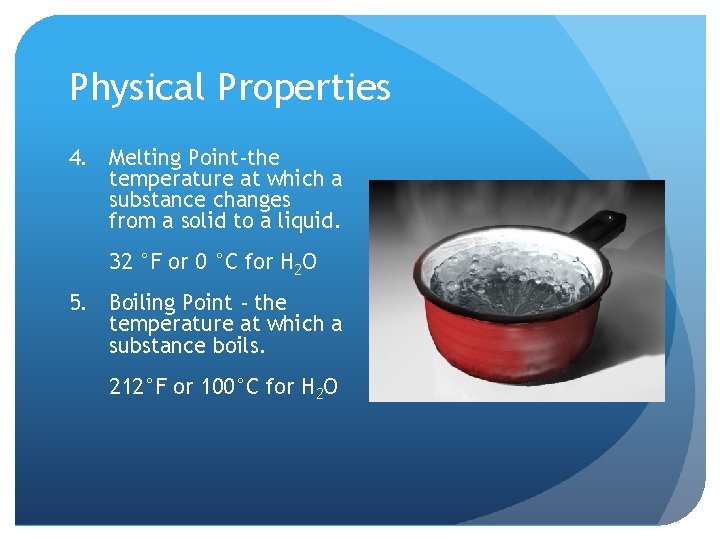 Physical Properties

4. Melting Point-the temperature at which a substance changes from a solid to a liquid.

32 °F or 0 °C for $H_2O$

5. Boiling Point - the temperature at which a substance boils.

212°F or 100°C for $H_2O$